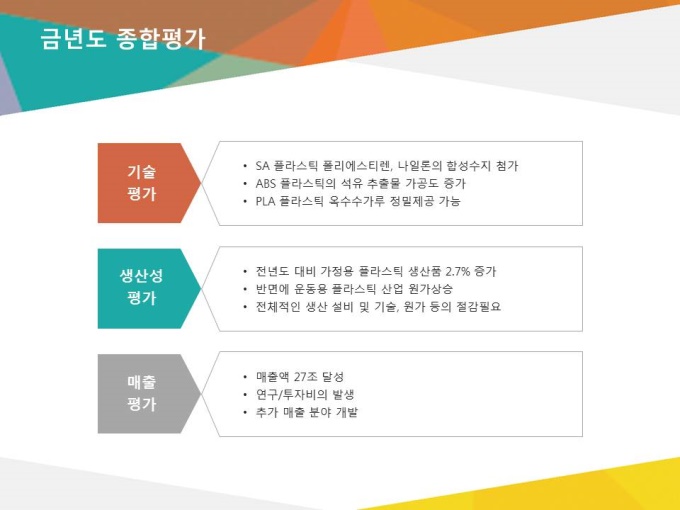 금년도 종합평가

기술
평가

• SA 플라스틱 폴리에스티렌, 나일론의 합성수지 첨가
• ABS 플라스틱의 석유 추출물 가공도 증가
• PLA 플라스틱 옥수수가루 정밀제공 가능

생산성
평가

• 전년도 대비 가정용 플라스틱 생산품 2.7% 증가
• 반면에 운동용 플라스틱 산업 원가상승
• 전체적인 생산 설비 및 기술, 원가 등의 절감필요

매출
평가

• 매출액 27조 달성
• 연구/투자비의 발생
• 추가 매출 분야 개발